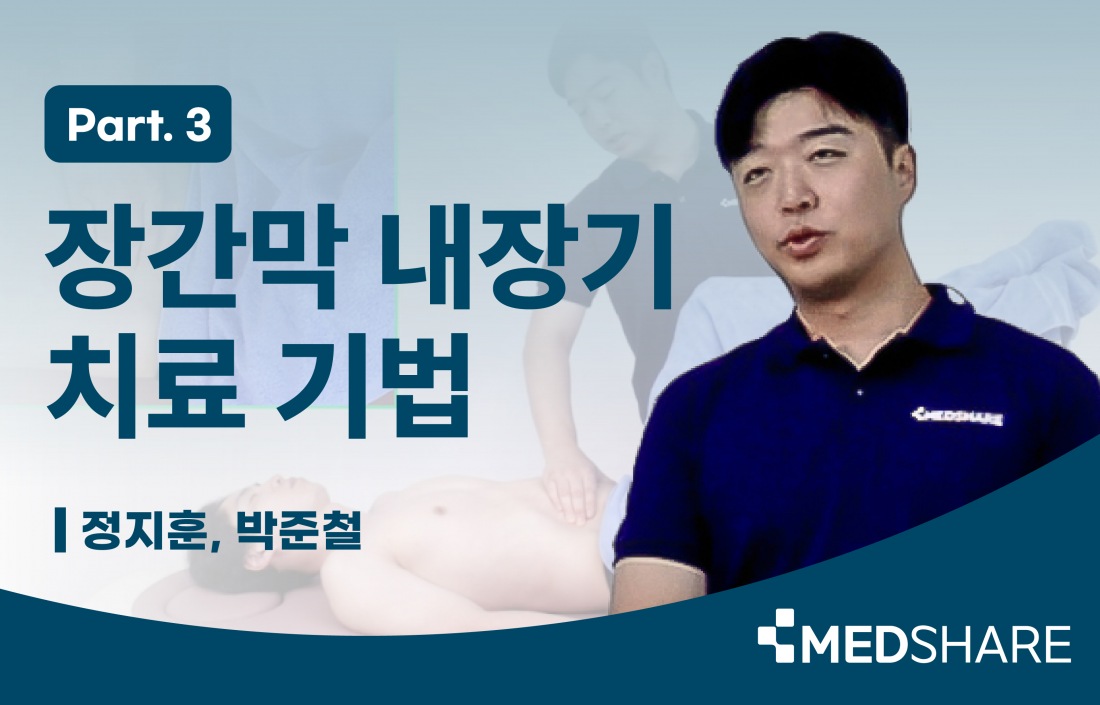 Part. 3

장간막 내장기 치료 기법

정지훈, 박준철

MEDSHARE

MEDSHARE